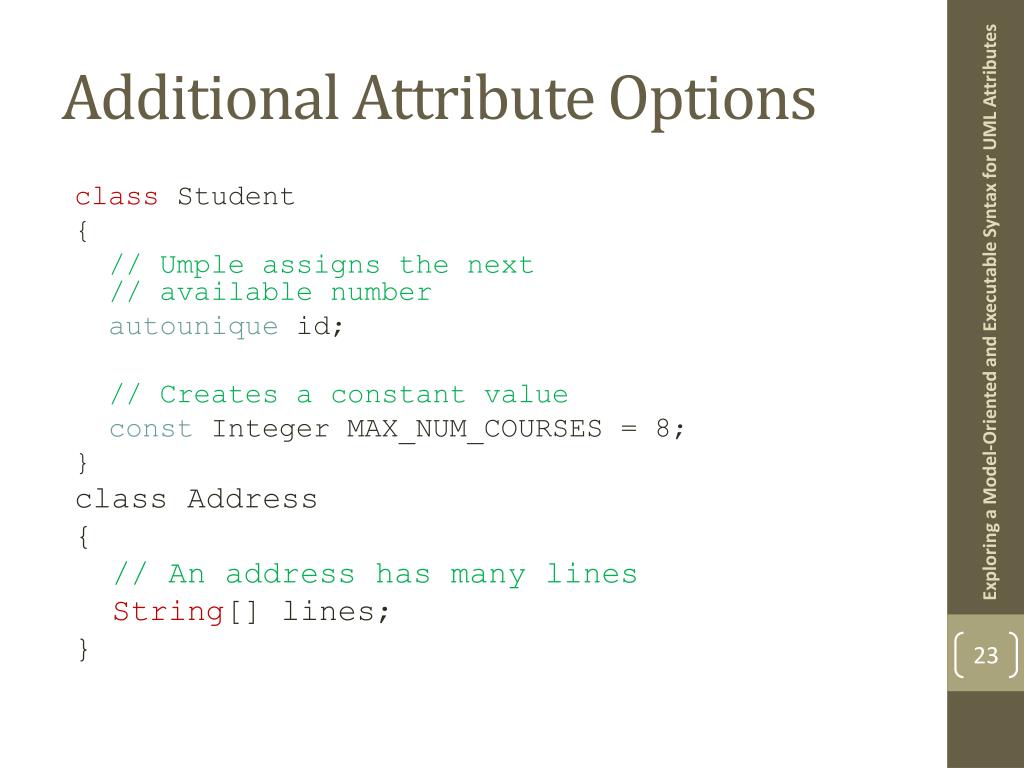 Additional Attribute Options

class Student
{
  // Umple assigns the next
  // available number
  autounique id;

  // Creates a constant value
  const Integer MAX_NUM_COURSES = 8;
}
class Address
{
  // An address has many lines
  String[] lines;
}

Exploring a Model-Oriented and Executable Syntax for UML Attributes

23